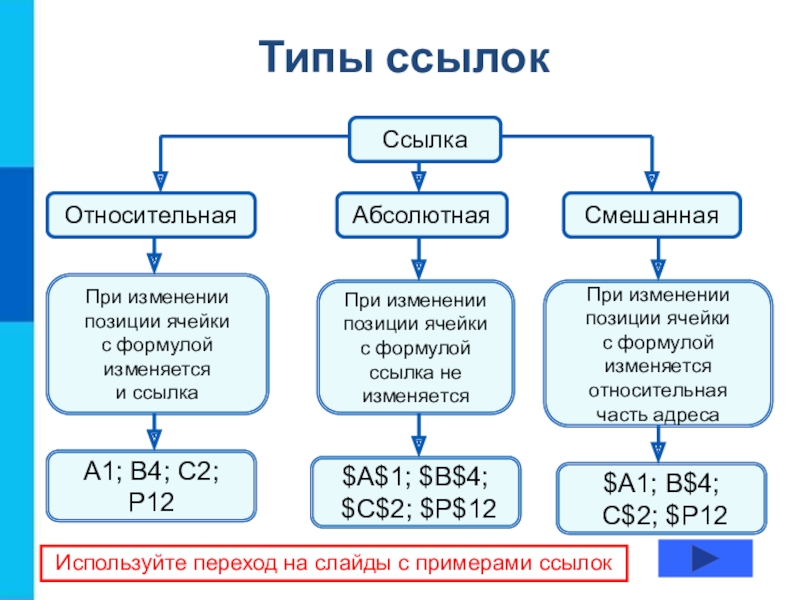 Типы ссылок

Ссылка

Относительная

Абсолютная

Смешанная

При изменении позиции ячейки с формулой изменяется и ссылка

При изменении позиции ячейки с формулой ссылка не изменяется

При изменении позиции ячейки с формулой изменяется относительная часть адреса

A1; B4; C2; P12

\$A\$1; \$B\$4; \$C\$2; \$P\$12

\$A1; B\$4; C\$2; \$P12

Используйте переход на слайды с примерами ссылок